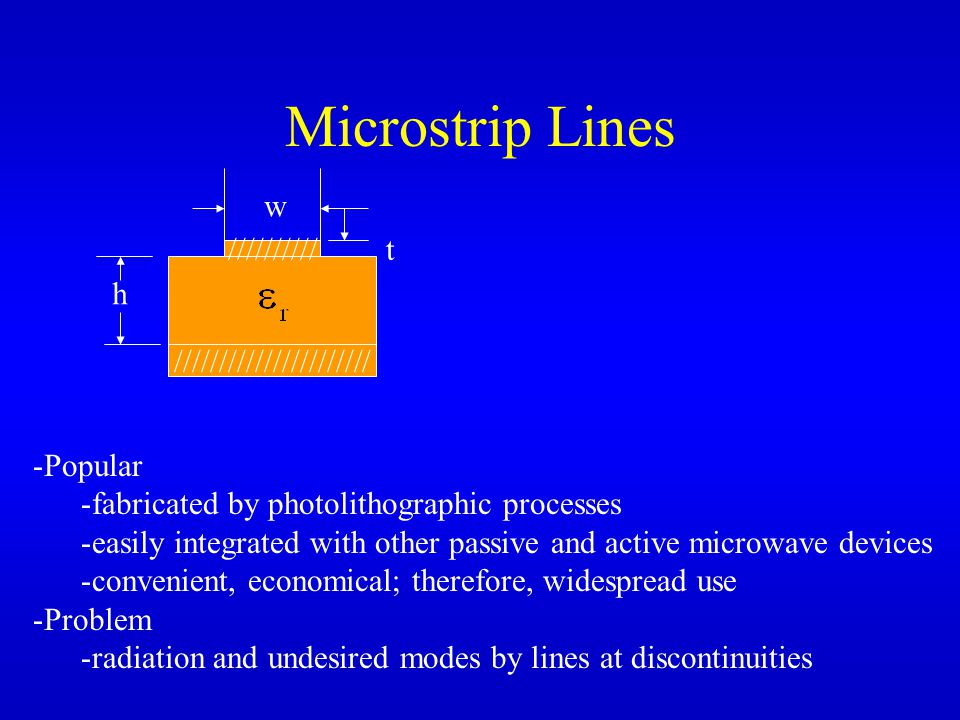 Microstrip Lines

w

t

h

$\varepsilon_r$

-Popular
-fabricated by photolithographic processes
-easily integrated with other passive and active microwave devices
-convenient, economical; therefore, widespread use
-Problem
-radiation and undesired modes by lines at discontinuities